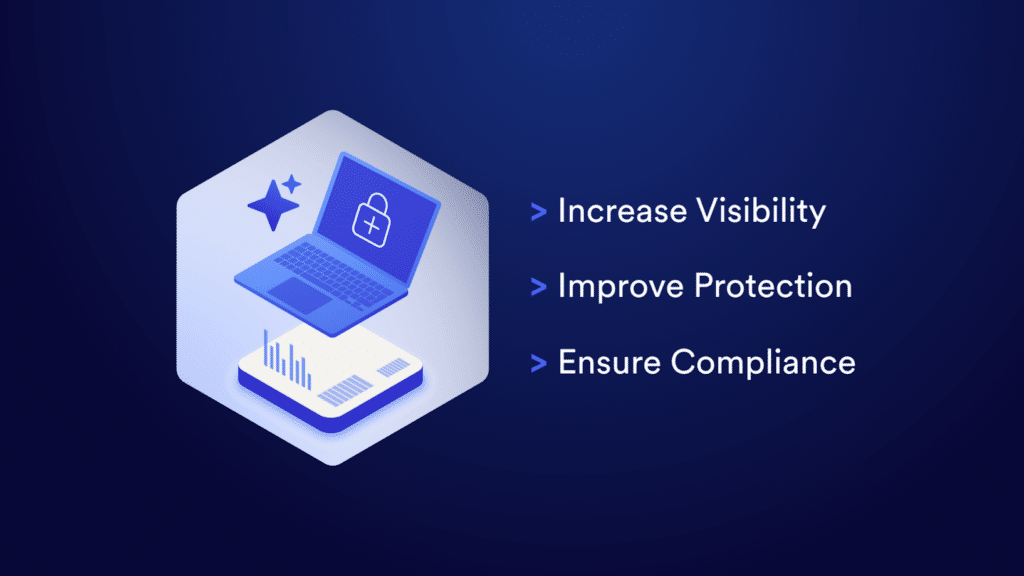 > Increase Visibility

> Improve Protection

> Ensure Compliance